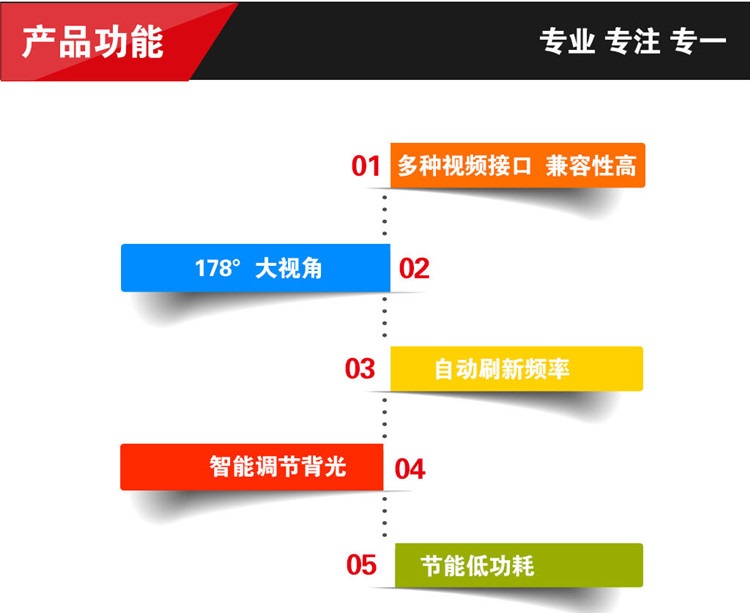 产品功能

专业 专注 专一

01 多种视频接口 兼容性高

178° 大视角 02

03 自动刷新频率

智能调节背光 04

05 节能低功耗